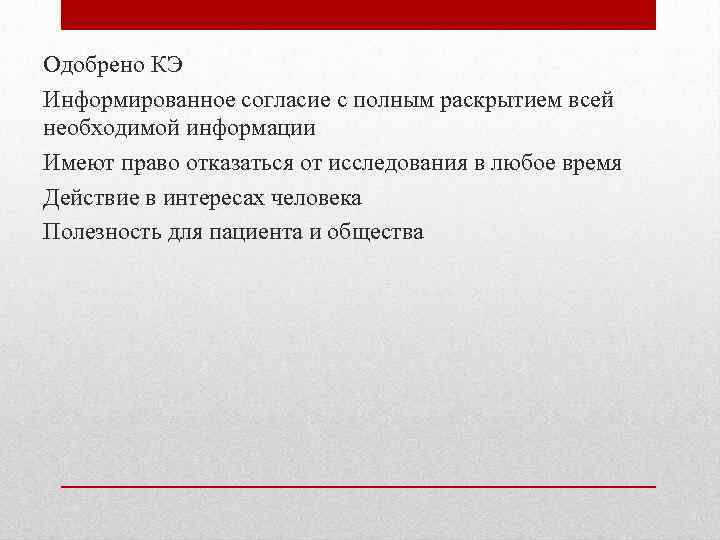 Одобрено КЭ

Информированное согласие с полным раскрытием всей необходимой информации

Имеют право отказаться от исследования в любое время

Действие в интересах человека

Полезность для пациента и общества